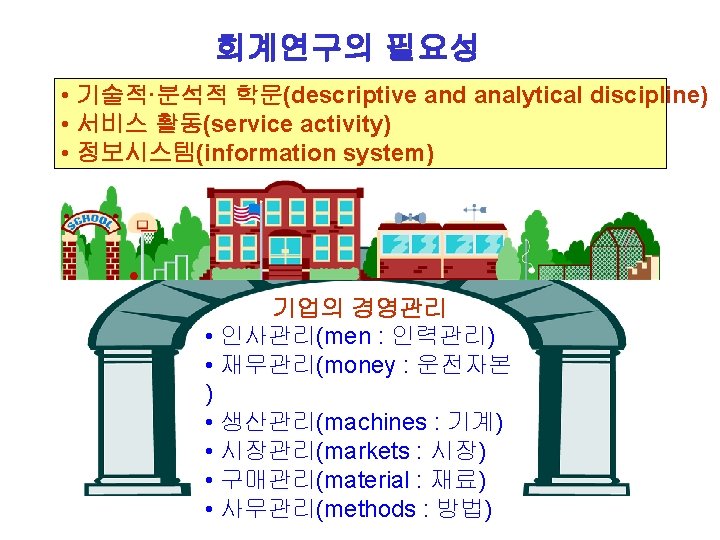 회계연구의 필요성

• 기술적·분석적 학문(descriptive and analytical discipline)
• 서비스 활동(service activity)
• 정보시스템(information system)

SCHOOL

기업의 경영관리
• 인사관리(men : 인력관리)
• 재무관리(money : 운전자본 )
• 생산관리(machines : 기계)
• 시장관리(markets : 시장)
• 구매관리(material : 재료)
• 사무관리(methods : 방법)